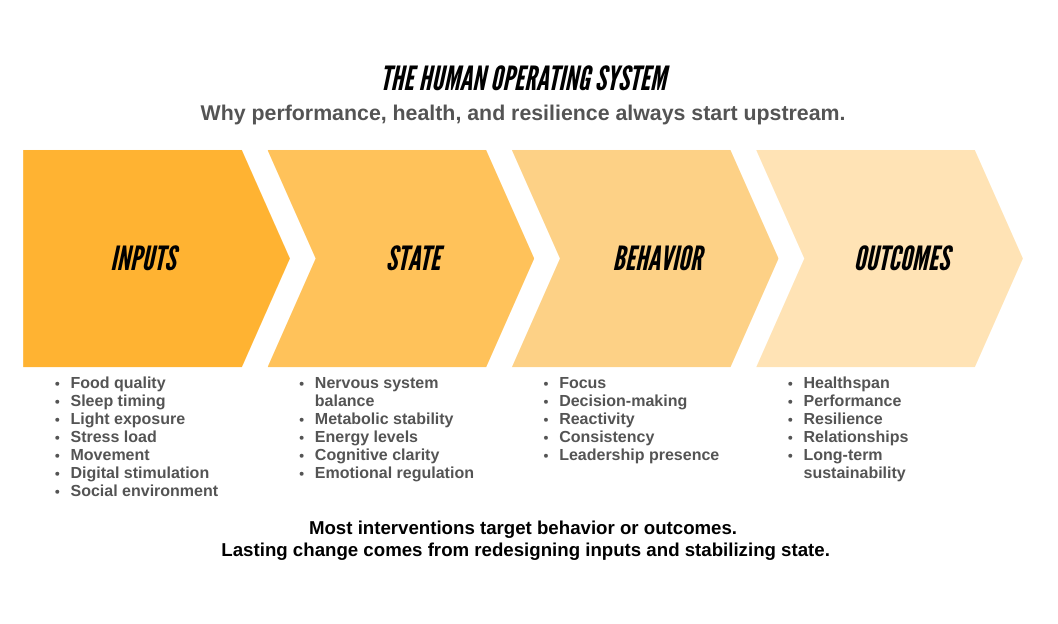 THE HUMAN OPERATING SYSTEM

Why performance, health, and resilience always start upstream.

INPUTS

STATE

BEHAVIOR

OUTCOMES

- Food quality
- Sleep timing
- Light exposure
- Stress load
- Movement
- Digital stimulation
- Social environment

- Nervous system balance
- Metabolic stability
- Energy levels
- Cognitive clarity
- Emotional regulation

- Focus
- Decision-making
- Reactivity
- Consistency
- Leadership presence

- Healthspan
- Performance
- Resilience
- Relationships
- Long-term sustainability

Most interventions target behavior or outcomes.
Lasting change comes from redesigning inputs and stabilizing state.